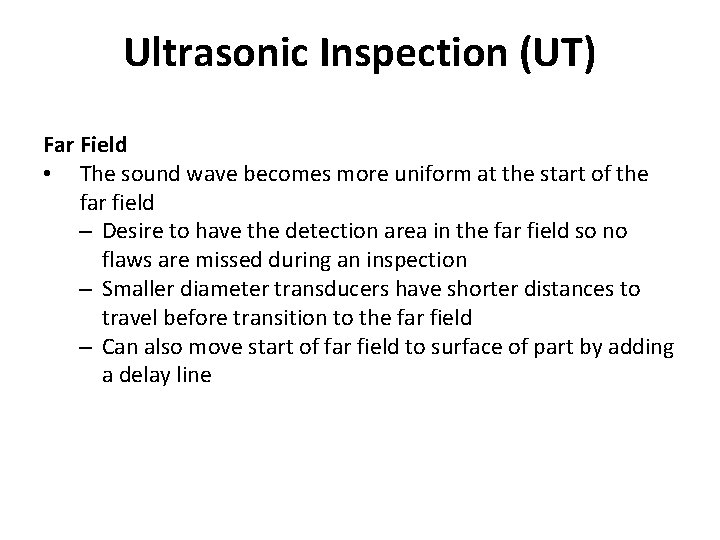 Ultrasonic Inspection (UT)

Far Field

• The sound wave becomes more uniform at the start of the far field
  – Desire to have the detection area in the far field so no flaws are missed during an inspection
  – Smaller diameter transducers have shorter distances to travel before transition to the far field
  – Can also move start of far field to surface of part by adding a delay line